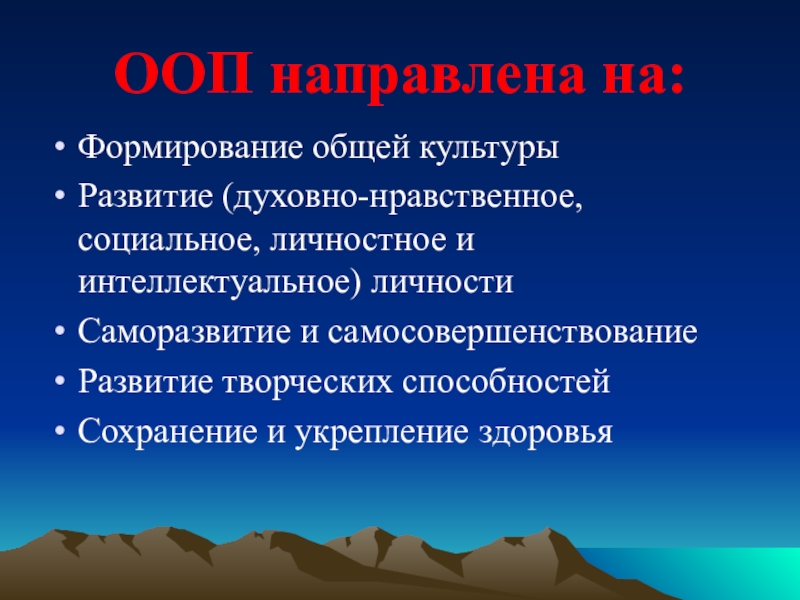 ООП направлена на:

• Формирование общей культуры
• Развитие (духовно-нравственное, социальное, личностное и интеллектуальное) личности
• Саморазвитие и самосовершенствование
• Развитие творческих способностей
• Сохранение и укрепление здоровья